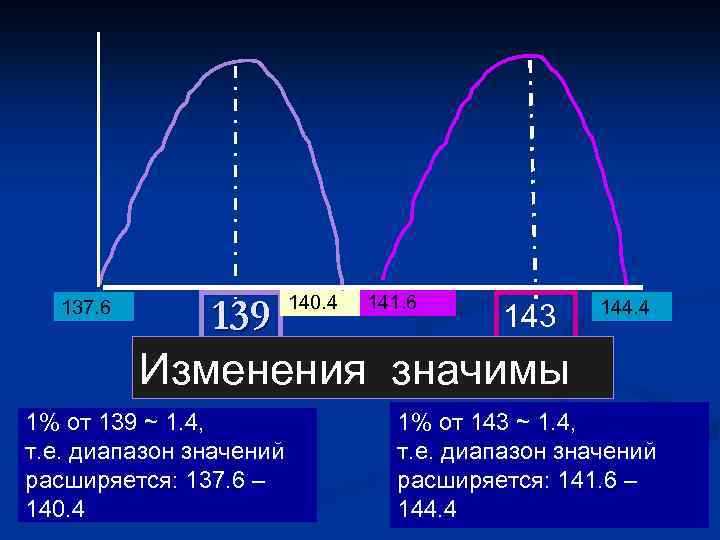 137.6

139

140.4

141.6

143

144.4

Изменения значимы

1% от 139 ~ 1.4, т.е. диапазон значений расширяется: 137.6 – 140.4

1% от 143 ~ 1.4, т.е. диапазон значений расширяется: 141.6 – 144.4